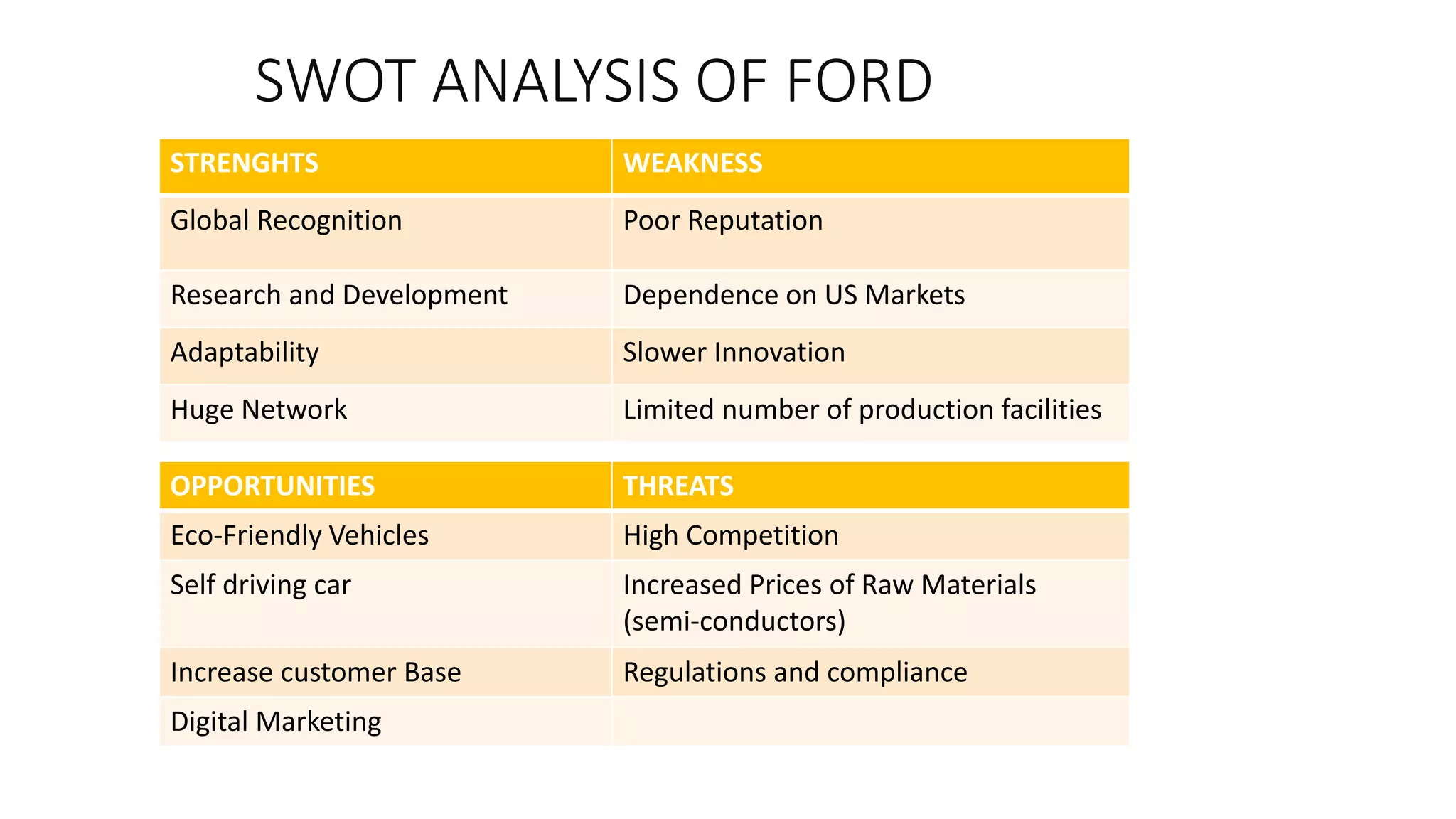 SWOT ANALYSIS OF FORD

| STRENGHTS | WEAKNESS |
|---|---|
| Global Recognition | Poor Reputation |
| Research and Development | Dependence on US Markets |
| Adaptability | Slower Innovation |
| Huge Network | Limited number of production facilities |

| OPPORTUNITIES | THREATS |
|---|---|
| Eco-Friendly Vehicles | High Competition |
| Self driving car | Increased Prices of Raw Materials (semi-conductors) |
| Increase customer Base | Regulations and compliance |
| Digital Marketing | |